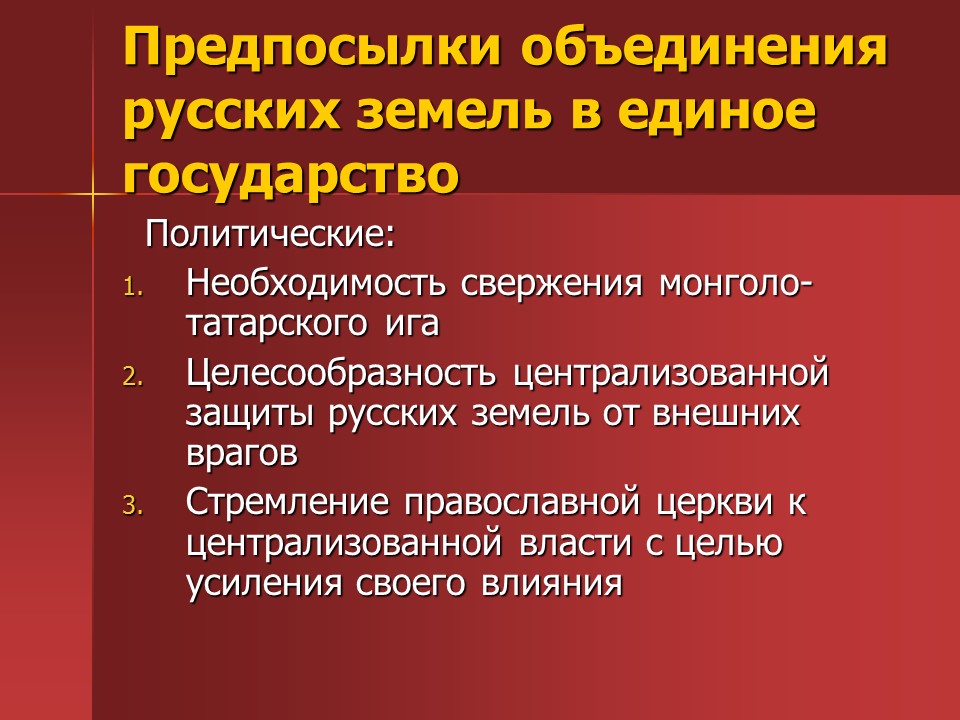 Предпосылки объединения русских земель в единое государство

Политические:

1. Необходимость свержения монголо-татарского ига
2. Целесообразность централизованной защиты русских земель от внешних врагов
3. Стремление православной церкви к централизованной власти с целью усиления своего влияния